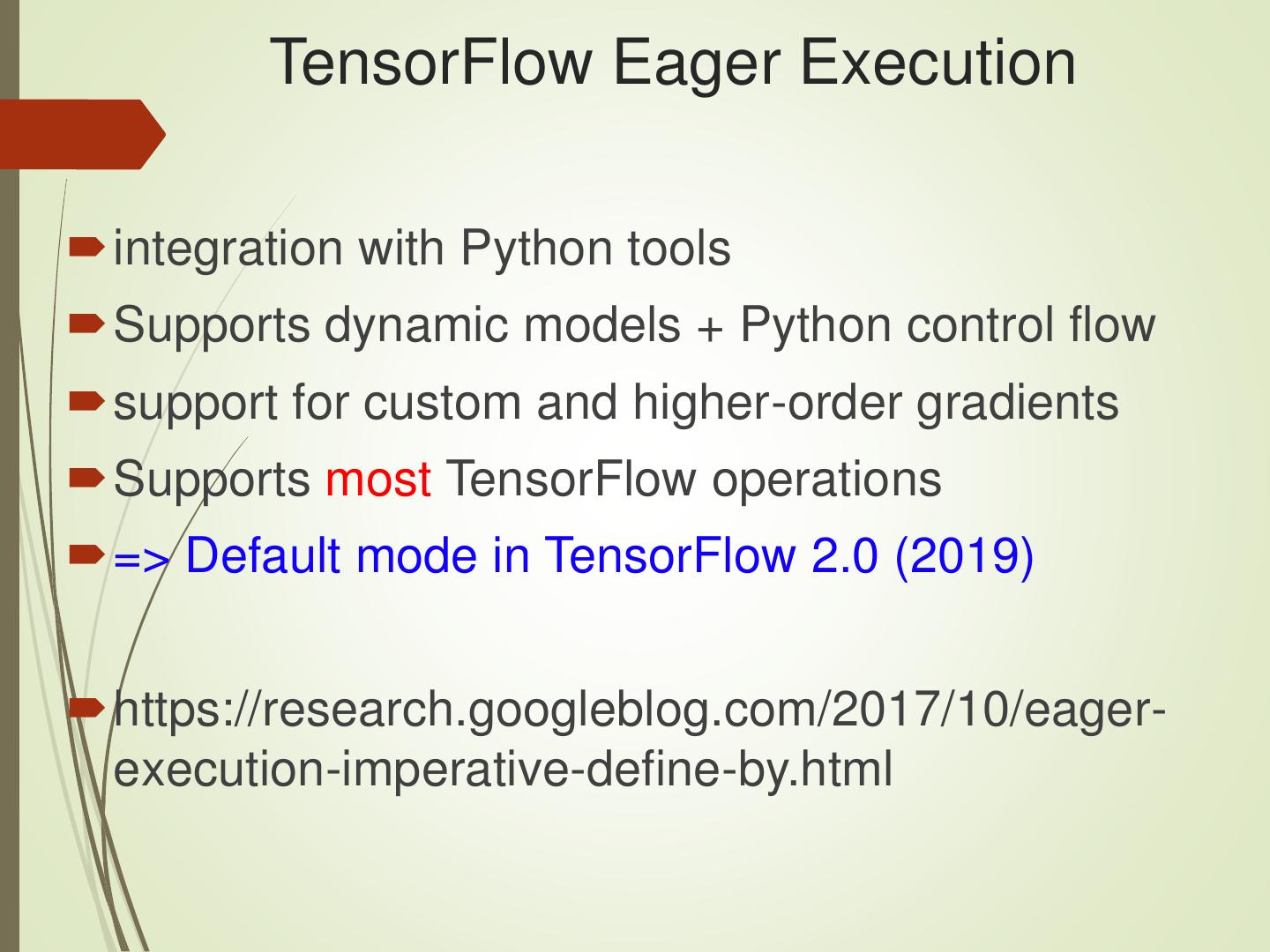 TensorFlow Eager Execution

integration with Python tools

Supports dynamic models + Python control flow

support for custom and higher-order gradients

Supports most TensorFlow operations

=> Default mode in TensorFlow 2.0 (2019)

https://research.googleblog.com/2017/10/eager-execution-imperative-define-by.html